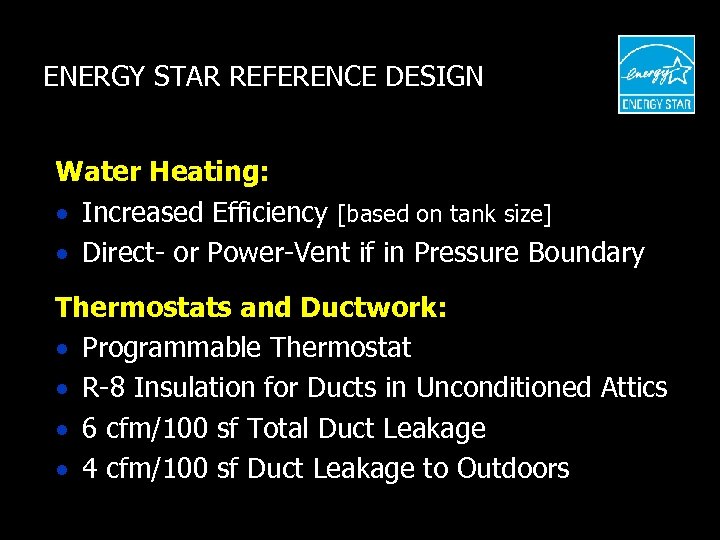 ENERGY STAR REFERENCE DESIGN

energy
ENERGY STAR

Water Heating:
• Increased Efficiency [based on tank size]
• Direct- or Power-Vent if in Pressure Boundary

Thermostats and Ductwork:
• Programmable Thermostat
• R-8 Insulation for Ducts in Unconditioned Attics
• 6 cfm/100 sf Total Duct Leakage
• 4 cfm/100 sf Duct Leakage to Outdoors